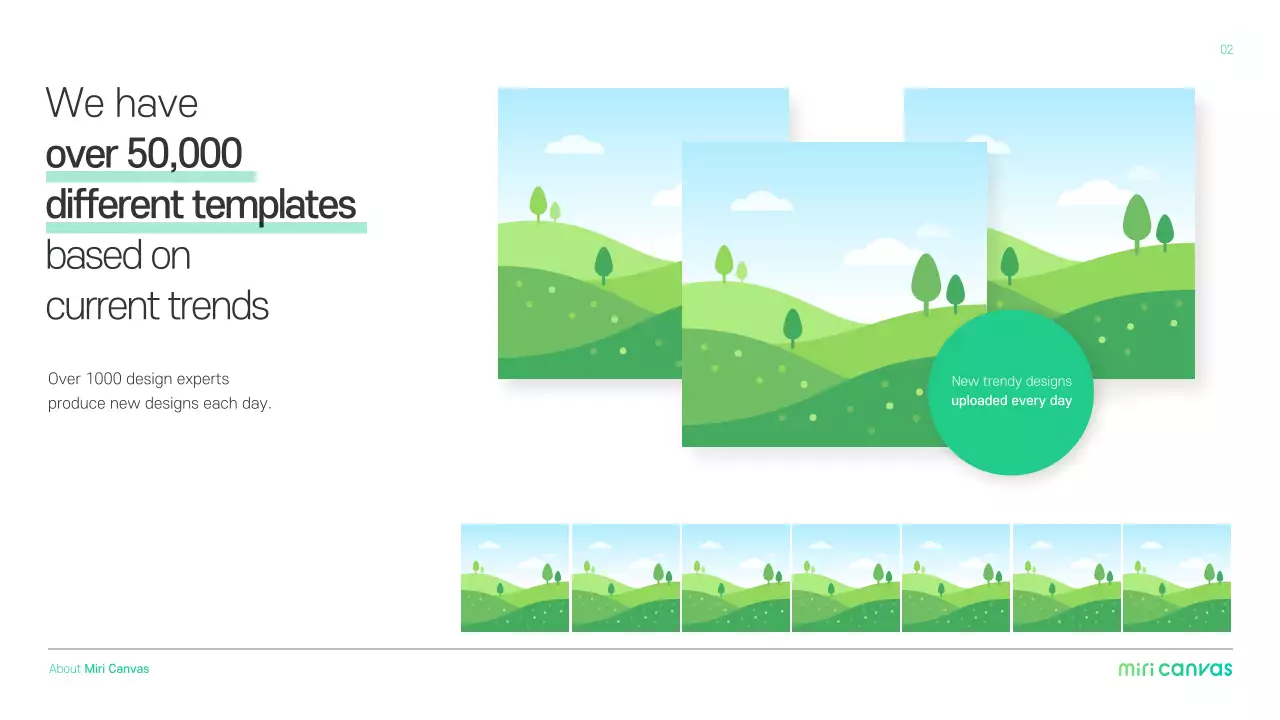 02

We have
over 50,000
different templates
based on
current trends

Over 1000 design experts
produce new designs each day.

New trendy designs
uploaded every day

About Miri Canvas

miri canvas